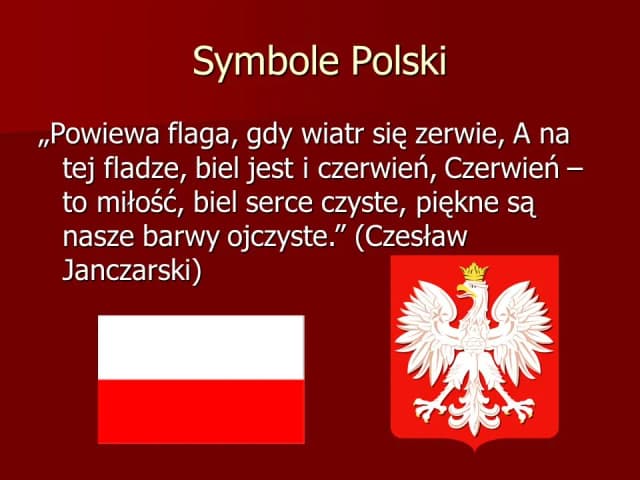 Symbole Polski

„Powiewa flaga, gdy wiatr się zerwie, A na tej fladze, biel jest i czerwień, Czerwień – to miłość, biel serce czyste, piękne są nasze barwy ojczyste.” (Czesław Janczarski)